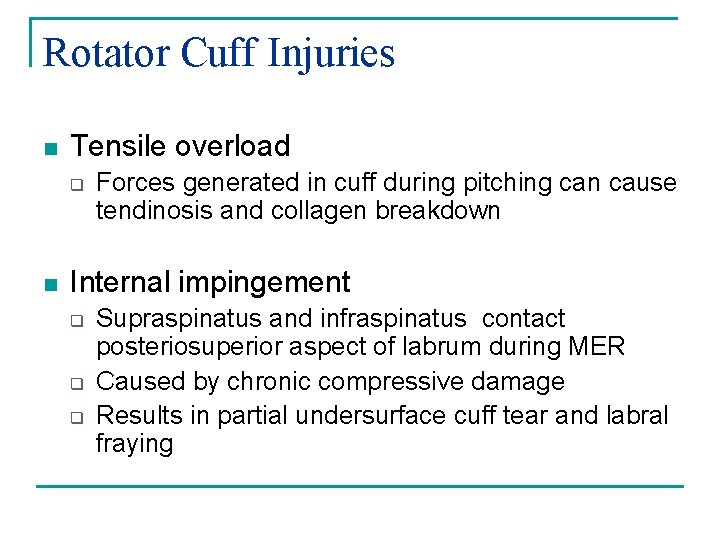 Rotator Cuff Injuries

Tensile overload

Forces generated in cuff during pitching can cause tendinosis and collagen breakdown

Internal impingement

Supraspinatus and infraspinatus contact posteriosuperior aspect of labrum during MER

Caused by chronic compressive damage

Results in partial undersurface cuff tear and labral fraying